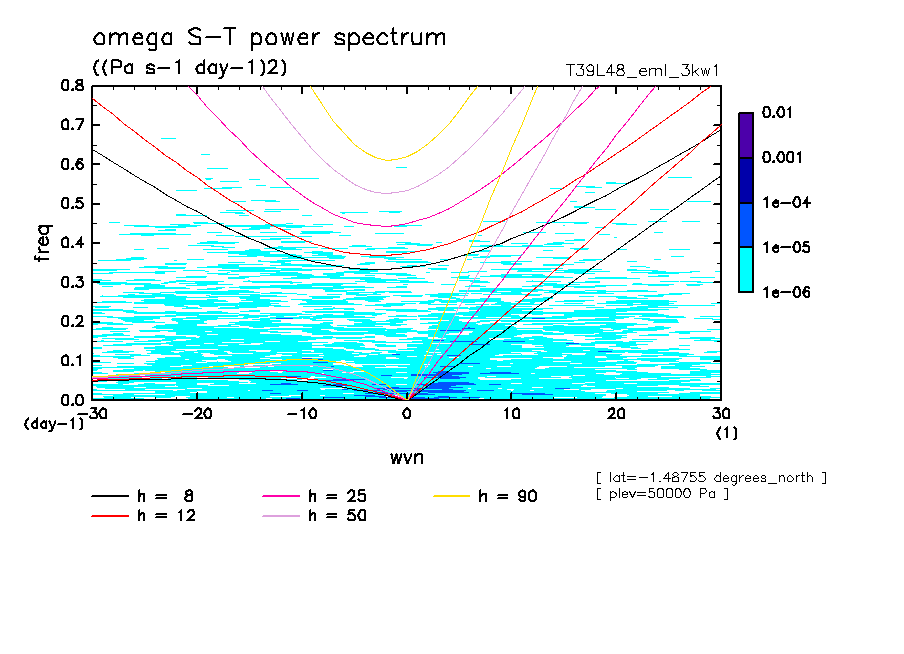 omega S-T power spectrum
((Pa s-1 day-1)2)
T39L48_eml_3kw1

0.8
0.7
0.6
0.5
0.4
0.3
0.2
0.1
0.0
freq
(day-1)
-30 -20 -10 0 10 20 30
(1)
wvn

0.01
0.001
1e-04
1e-05
1e-06

[ lat=-1.48755 degrees_north ]
[ plev=50000 Pa ]

h = 8
h = 12
h = 25
h = 50
h = 90